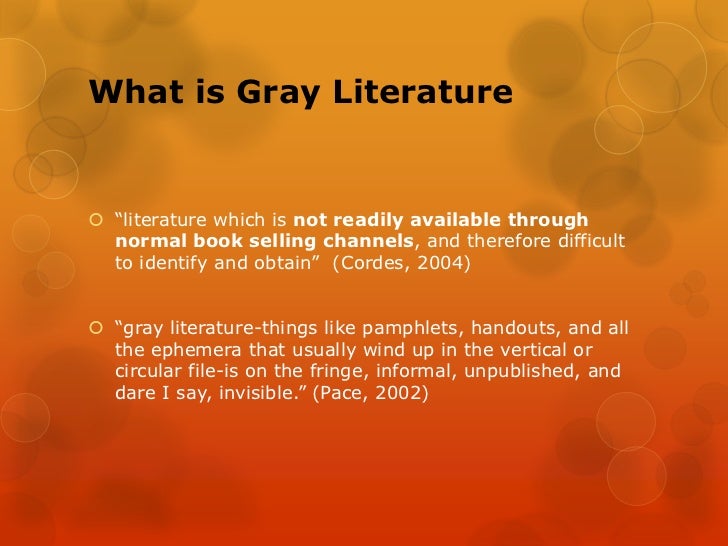 What is Gray Literature

“literature which is not readily available through normal book selling channels, and therefore difficult to identify and obtain” (Cordes, 2004)

“gray literature-things like pamphlets, handouts, and all the ephemera that usually wind up in the vertical or circular file-is on the fringe, informal, unpublished, and dare I say, invisible.” (Pace, 2002)